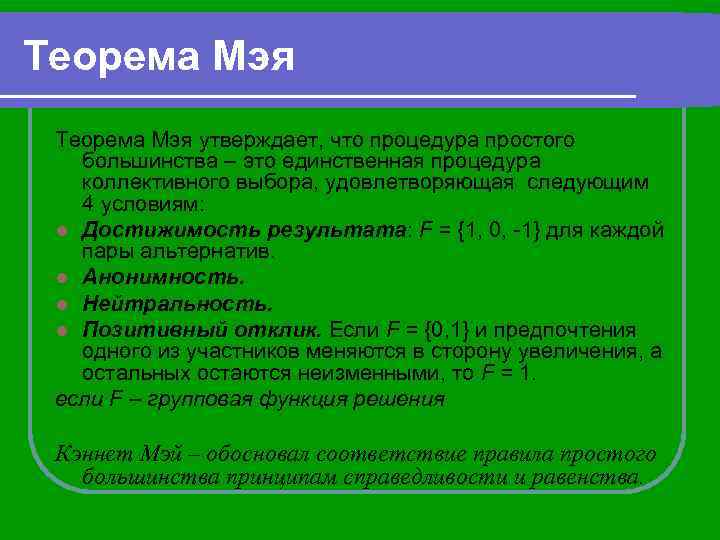 Теорема Мэя

Теорема Мэя утверждает, что процедура простого большинства – это единственная процедура коллективного выбора, удовлетворяющая следующим 4 условиям:

Достижимость результата: $F = \{1, 0, -1\}$ для каждой пары альтернатив.

Анонимность.

Нейтральность.

Позитивный отклик. Если $F = \{0,1\}$ и предпочтения одного из участников меняются в сторону увеличения, а остальных остаются неизменными, то $F = 1$.

если $F$ – групповая функция решения

Кэннет Мэй – обосновал соответствие правила простого большинства принципам справедливости и равенства.